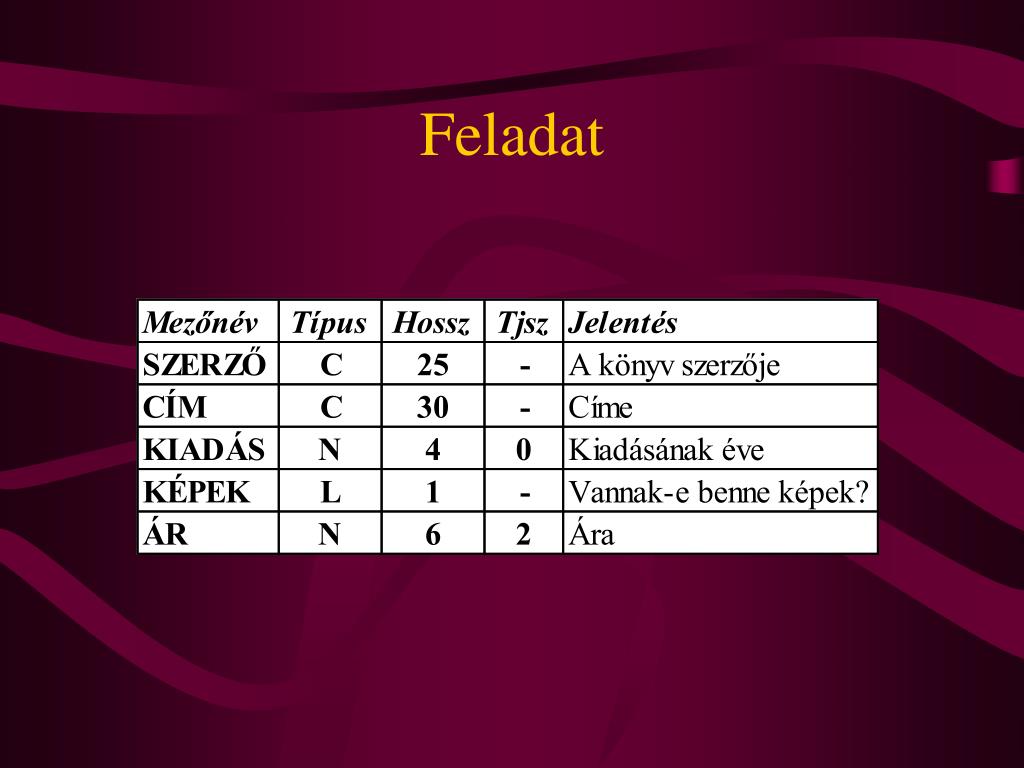 Feladat

| Mezőnév | Típus | Hossz | Tjsz | Jelentés |
|---|---|---|---|---|
| SZERZŐ | C | 25 | - | A könyv szerzője |
| CÍM | C | 30 | - | Címe |
| KIADÁS | N | 4 | 0 | Kiadásának éve |
| KÉPEK | L | 1 | - | Vannak-e benne képek? |
| ÁR | N | 6 | 2 | Ára |